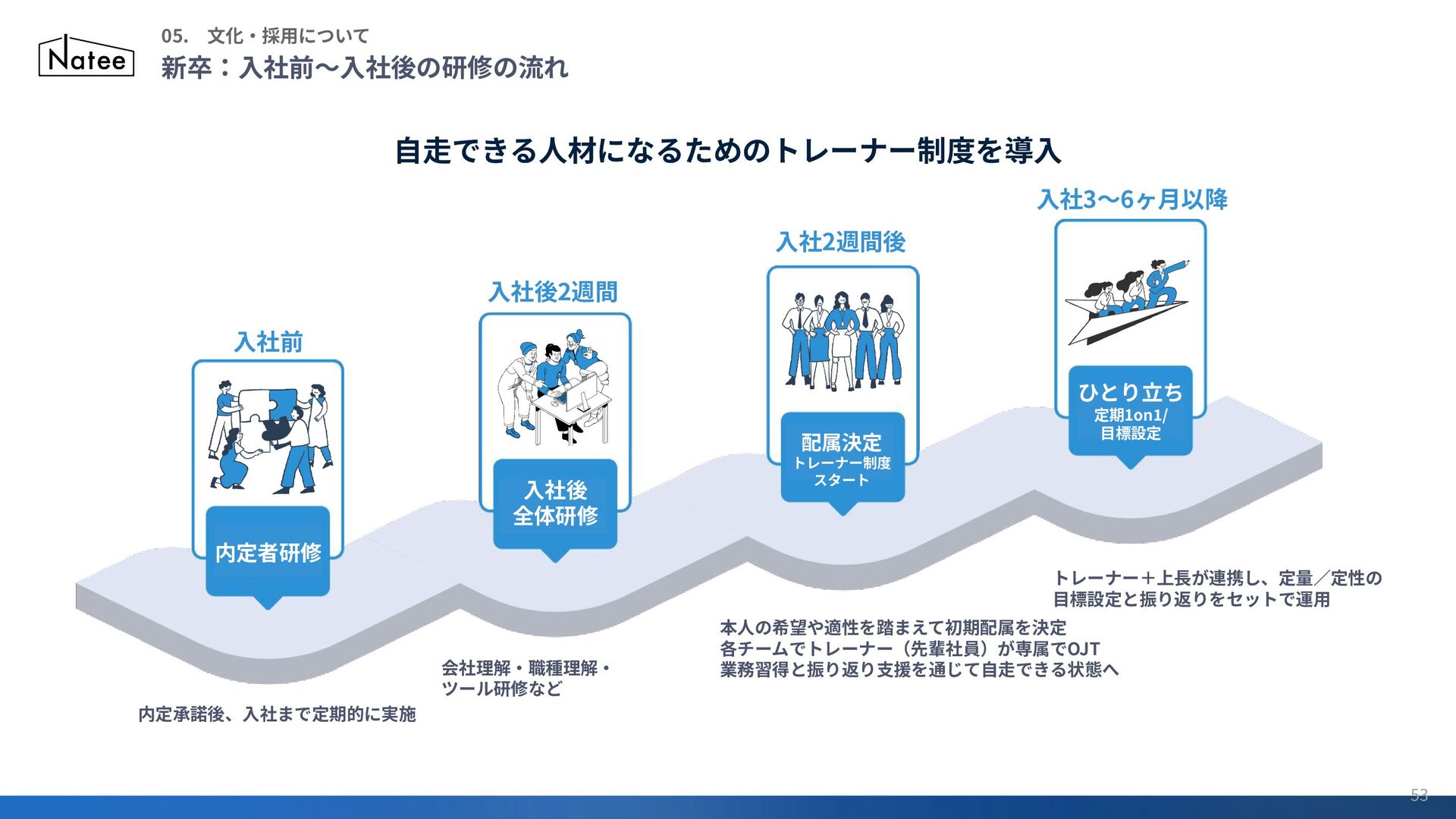 Natee

05.　文化・採用について

新卒：入社前〜入社後の研修の流れ

自走できる人材になるためのトレーナー制度を導入

入社前

内定者研修

内定承諾後、入社まで定期的に実施

入社後2週間

入社後
全体研修

会社理解・職種理解・
ツール研修など

入社2週間後

配属決定
トレーナー制度
スタート

本人の希望や適性を踏まえて初期配属を決定
各チームでトレーナー（先輩社員）が専属でOJT
業務習得と振り返り支援を通じて自走できる状態へ

入社3〜6ヶ月以降

ひとり立ち
定期1on1/
目標設定

トレーナー＋上長が連携し、定量／定性の
目標設定と振り返りをセットで運用

53